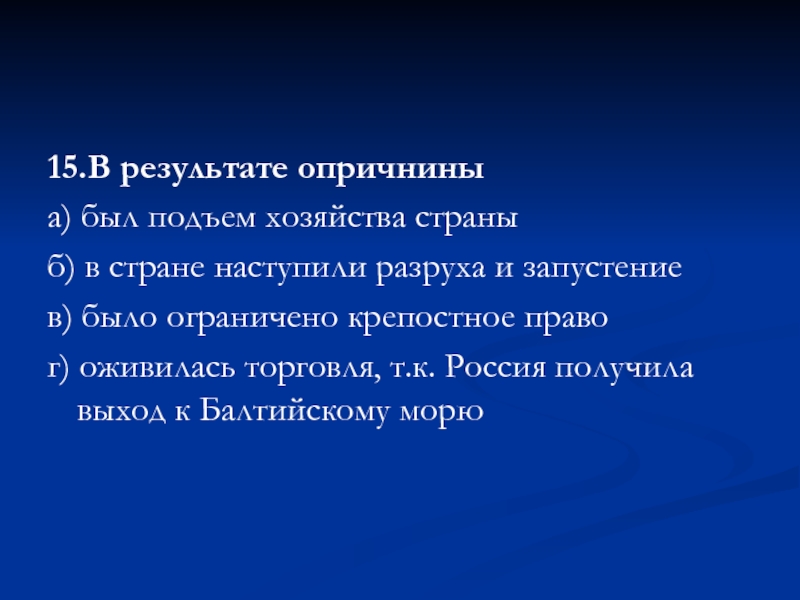 15.В результате опричнины

а) был подъем хозяйства страны

б) в стране наступили разруха и запустение

в) было ограничено крепостное право

г) оживилась торговля, т.к. Россия получила выход к Балтийскому морю